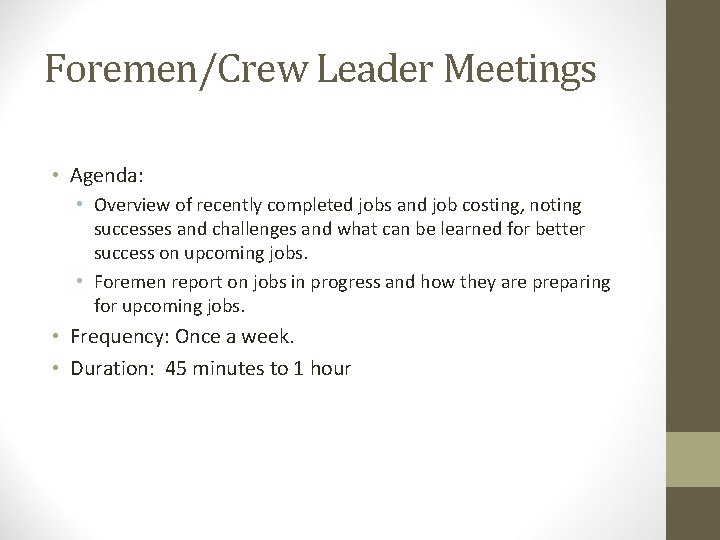 Foremen/Crew Leader Meetings

• Agenda:
  • Overview of recently completed jobs and job costing, noting successes and challenges and what can be learned for better success on upcoming jobs.
  • Foremen report on jobs in progress and how they are preparing for upcoming jobs.
• Frequency: Once a week.
• Duration: 45 minutes to 1 hour